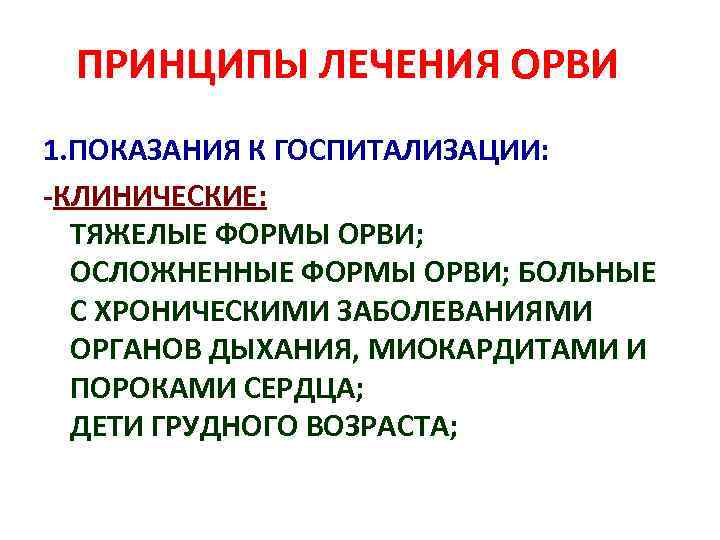 ПРИНЦИПЫ ЛЕЧЕНИЯ ОРВИ

1.ПОКАЗАНИЯ К ГОСПИТАЛИЗАЦИИ:

-КЛИНИЧЕСКИЕ:
ТЯЖЕЛЫЕ ФОРМЫ ОРВИ;
ОСЛОЖНЕННЫЕ ФОРМЫ ОРВИ; БОЛЬНЫЕ С ХРОНИЧЕСКИМИ ЗАБОЛЕВАНИЯМИ ОРГАНОВ ДЫХАНИЯ, МИОКАРДИТАМИ И ПОРОКАМИ СЕРДЦА;
ДЕТИ ГРУДНОГО ВОЗРАСТА;